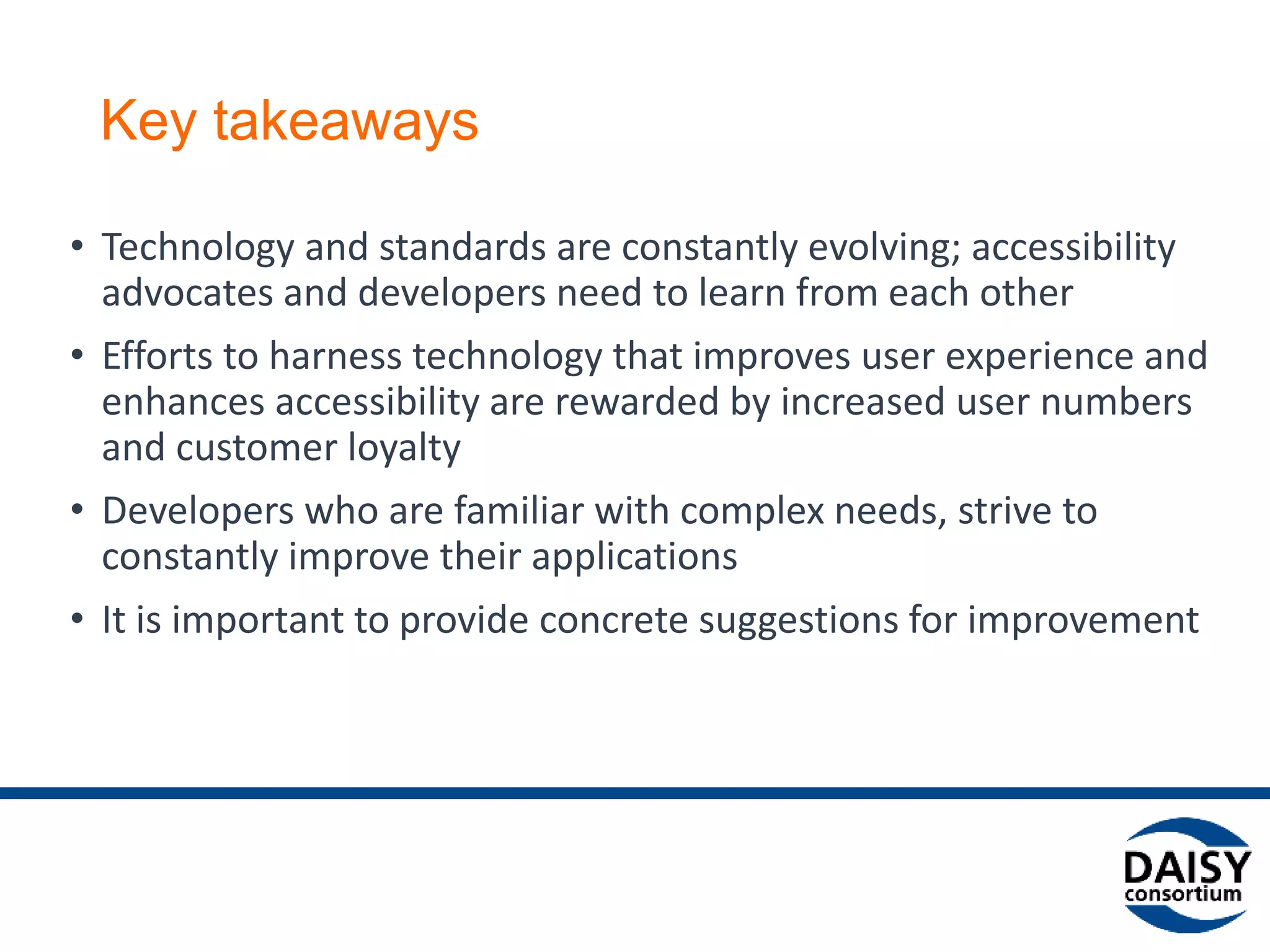 Key takeaways

• Technology and standards are constantly evolving; accessibility advocates and developers need to learn from each other

• Efforts to harness technology that improves user experience and enhances accessibility are rewarded by increased user numbers and customer loyalty

• Developers who are familiar with complex needs, strive to constantly improve their applications

• It is important to provide concrete suggestions for improvement

DAISY consortium